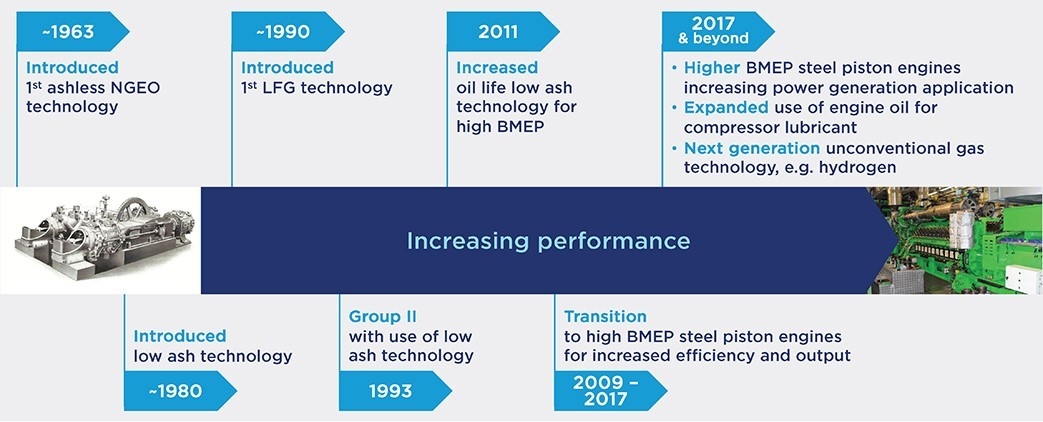 ~1963

Introduced
1st ashless NGEO technology

~1990

Introduced
1st LFG technology

2011

Increased
oil life low ash technology for high BMEP

2017 & beyond

• Higher BMEP steel piston engines increasing power generation application
• Expanded use of engine oil for compressor lubricant
• Next generation unconventional gas technology, e.g. hydrogen

Increasing performance

Introduced
low ash technology

~1980

Group II
with use of low ash technology

1993

Transition
to high BMEP steel piston engines for increased efficiency and output

2009 – 2017